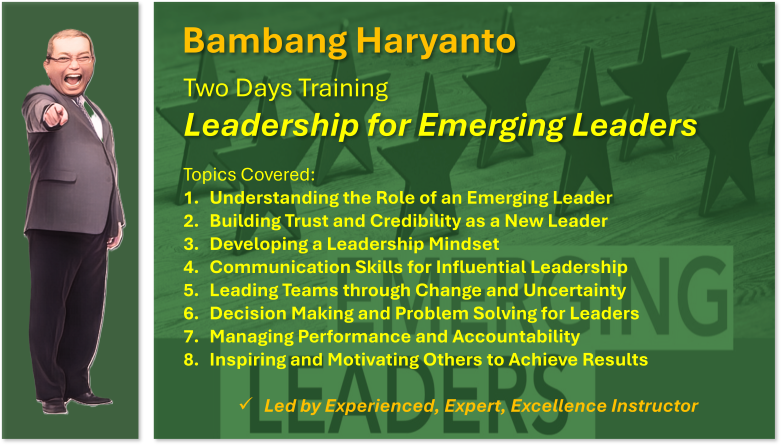 Bambang Haryanto

Two Days Training

Leadership for Emerging Leaders

Topics Covered:
1. Understanding the Role of an Emerging Leader
2. Building Trust and Credibility as a New Leader
3. Developing a Leadership Mindset
4. Communication Skills for Influential Leadership
5. Leading Teams through Change and Uncertainty
6. Decision Making and Problem Solving for Leaders
7. Managing Performance and Accountability
8. Inspiring and Motivating Others to Achieve Results

EMERGING LEADERS

✓ Led by Experienced, Expert, Excellence Instructor